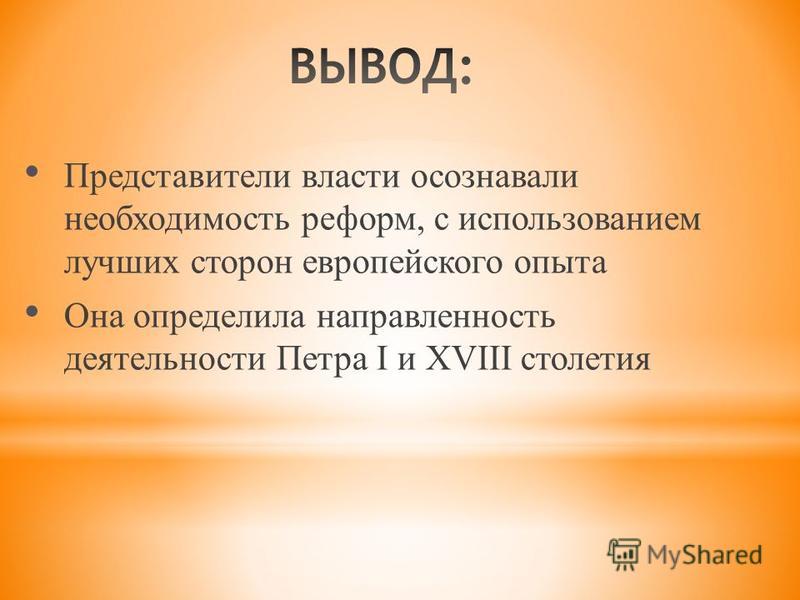 ВЫВОД:

• Представители власти осознавали необходимость реформ, с использованием лучших сторон европейского опыта

• Она определила направленность деятельности Петра I и XVIII столетия

MyShared